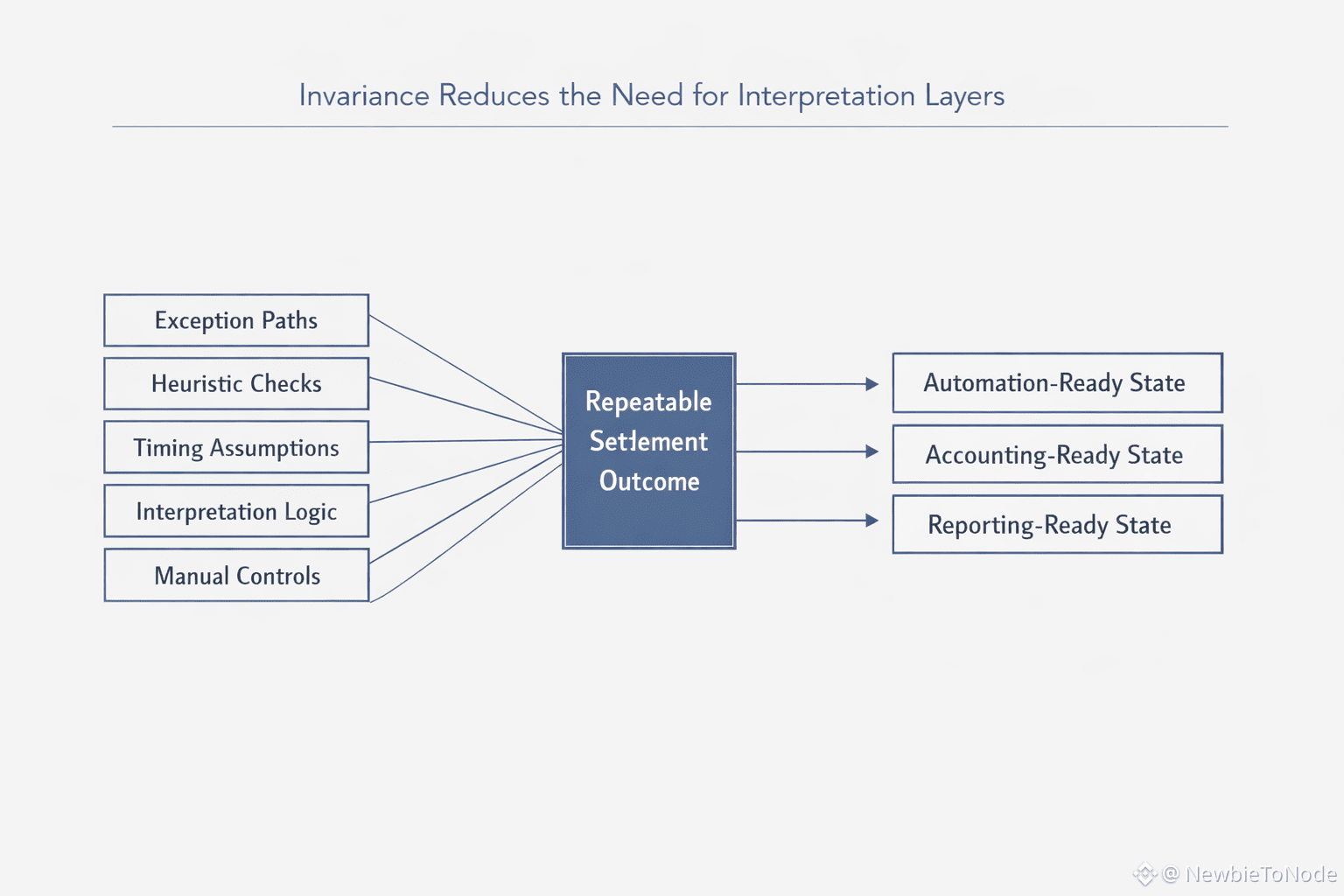 Invariance Reduces the Need for Interpretation Layers

Exception Paths

Heuristic Checks

Timing Assumptions

Interpretation Logic

Manual Controls

Repeatable Setlement Outcome

Automation-Ready State

Accounting-Ready State

Reporting-Ready State

@ NewbieToNode